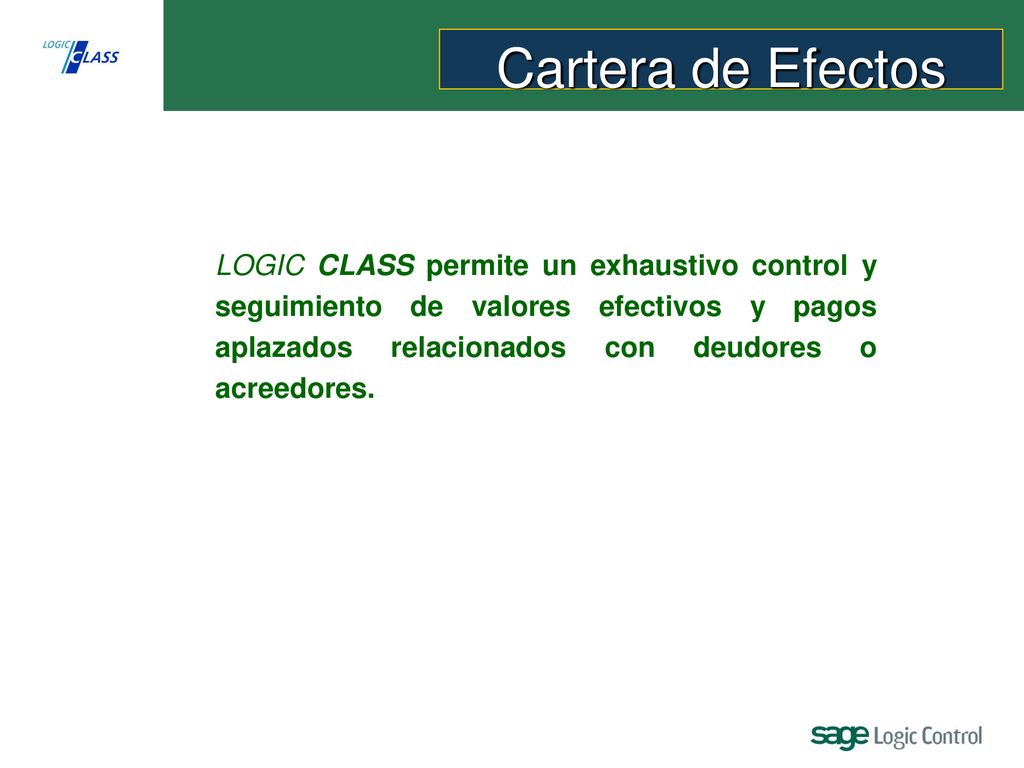 LOGIC CLASS

Cartera de Efectos

LOGIC CLASS permite un exhaustivo control y seguimiento de valores efectivos y pagos aplazados relacionados con deudores o acreedores.

sage Logic Control